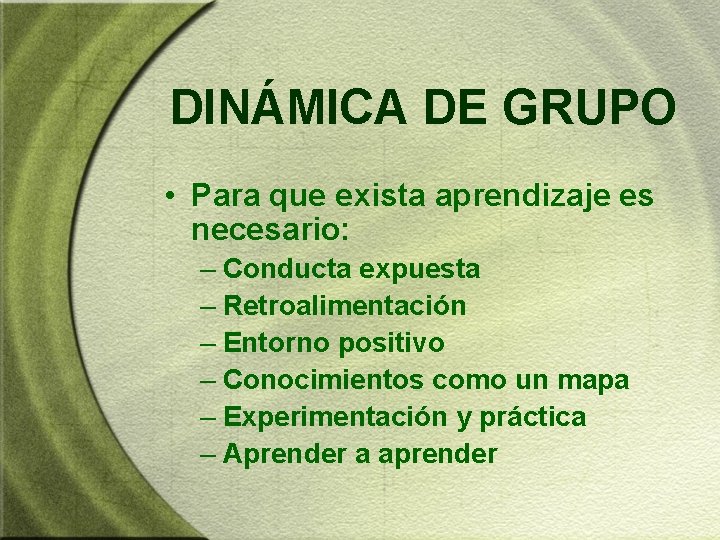 DINÁMICA DE GRUPO

• Para que exista aprendizaje es necesario:
– Conducta expuesta
– Retroalimentación
– Entorno positivo
– Conocimientos como un mapa
– Experimentación y práctica
– Aprender a aprender